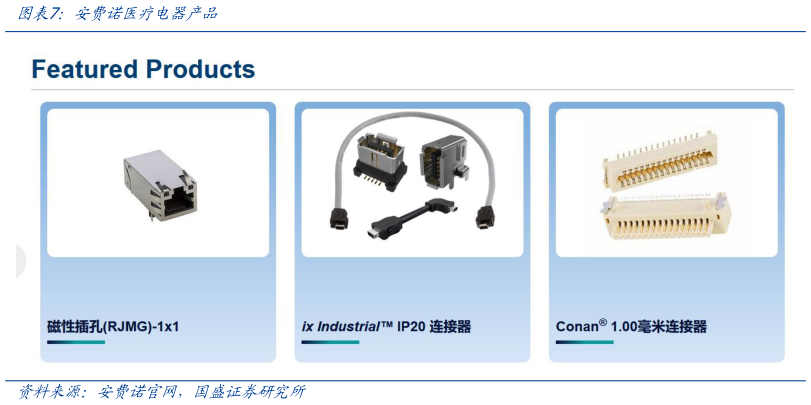 图表7：安费诺医疗电器产品

Featured Products

磁性插孔(RJMG)-1x1

ix Industrial™ IP20 连接器

Conan® 1.00毫米连接器

资料来源：安费诺官网，国盛证券研究所